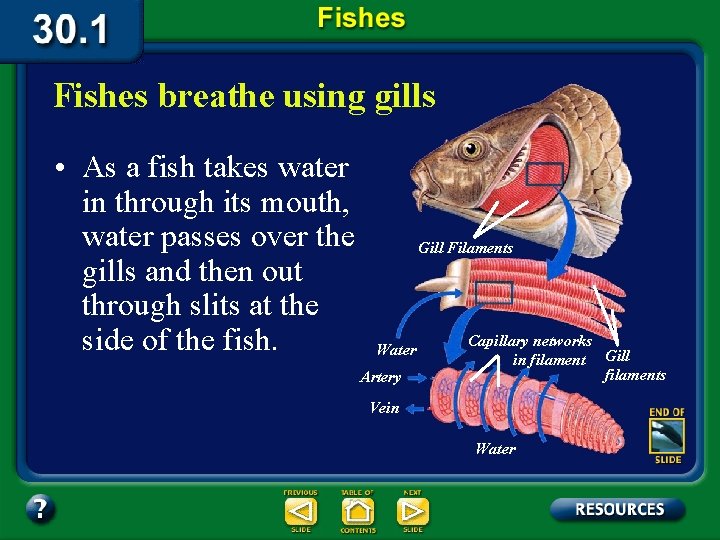 30.1

Fishes

Fishes breathe using gills

• As a fish takes water in through its mouth, water passes over the gills and then out through slits at the side of the fish.

Gill Filaments

Water

Capillary networks in filament

Gill filaments

Artery

Vein

Water

END OF SLIDE

?

PREVIOUS SLIDE

TABLE OF CONTENTS

NEXT SLIDE

RESOURCES